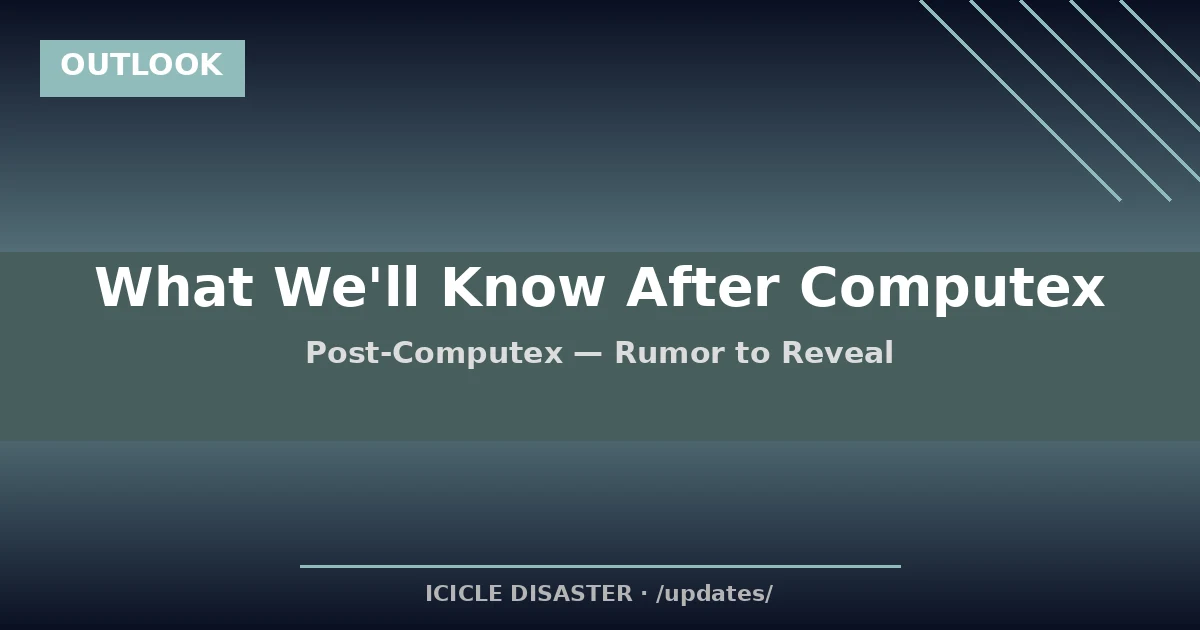 OUTLOOK

What We'll Know After Computex

Post-Computex — Rumor to Reveal

ICICLE DISASTER · /updates/